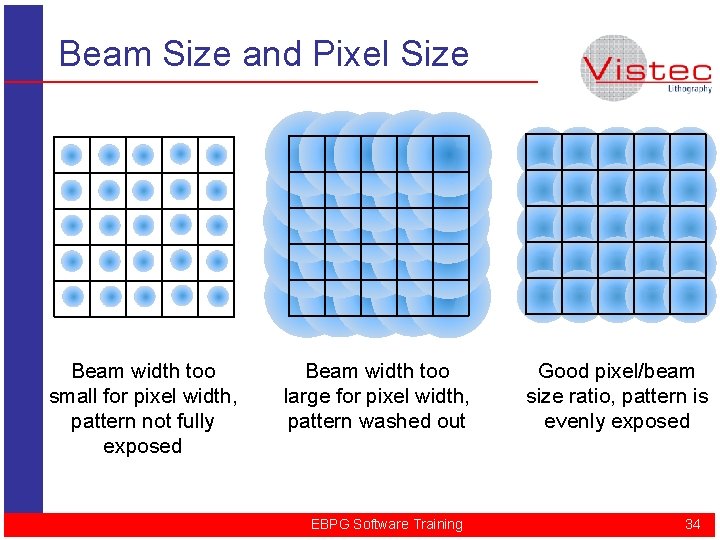 Beam Size and Pixel Size

Vistec
Lithography

Beam width too small for pixel width, pattern not fully exposed

Beam width too large for pixel width, pattern washed out

Good pixel/beam size ratio, pattern is evenly exposed

EBPG Software Training

34